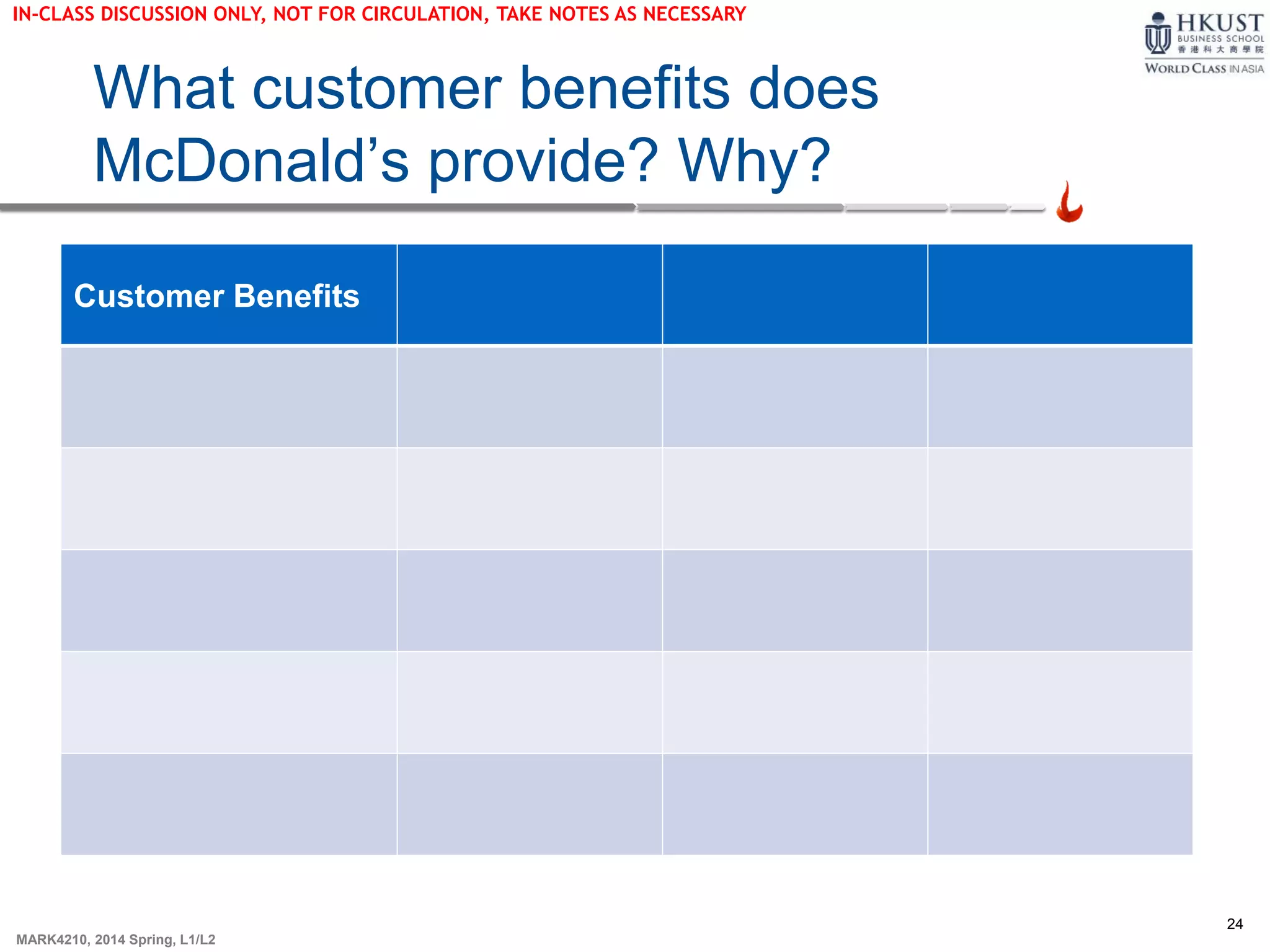 IN-CLASS DISCUSSION ONLY, NOT FOR CIRCULATION, TAKE NOTES AS NECESSARY

HKUST BUSINESS SCHOOL 香港科大商學院 WORLD CLASS IN ASIA

What customer benefits does McDonald's provide? Why?

| Customer Benefits | | | |
|---|---|---|---|
| | | | |
| | | | |
| | | | |
| | | | |
| | | | |

24

MARK4210, 2014 Spring, L1/L2